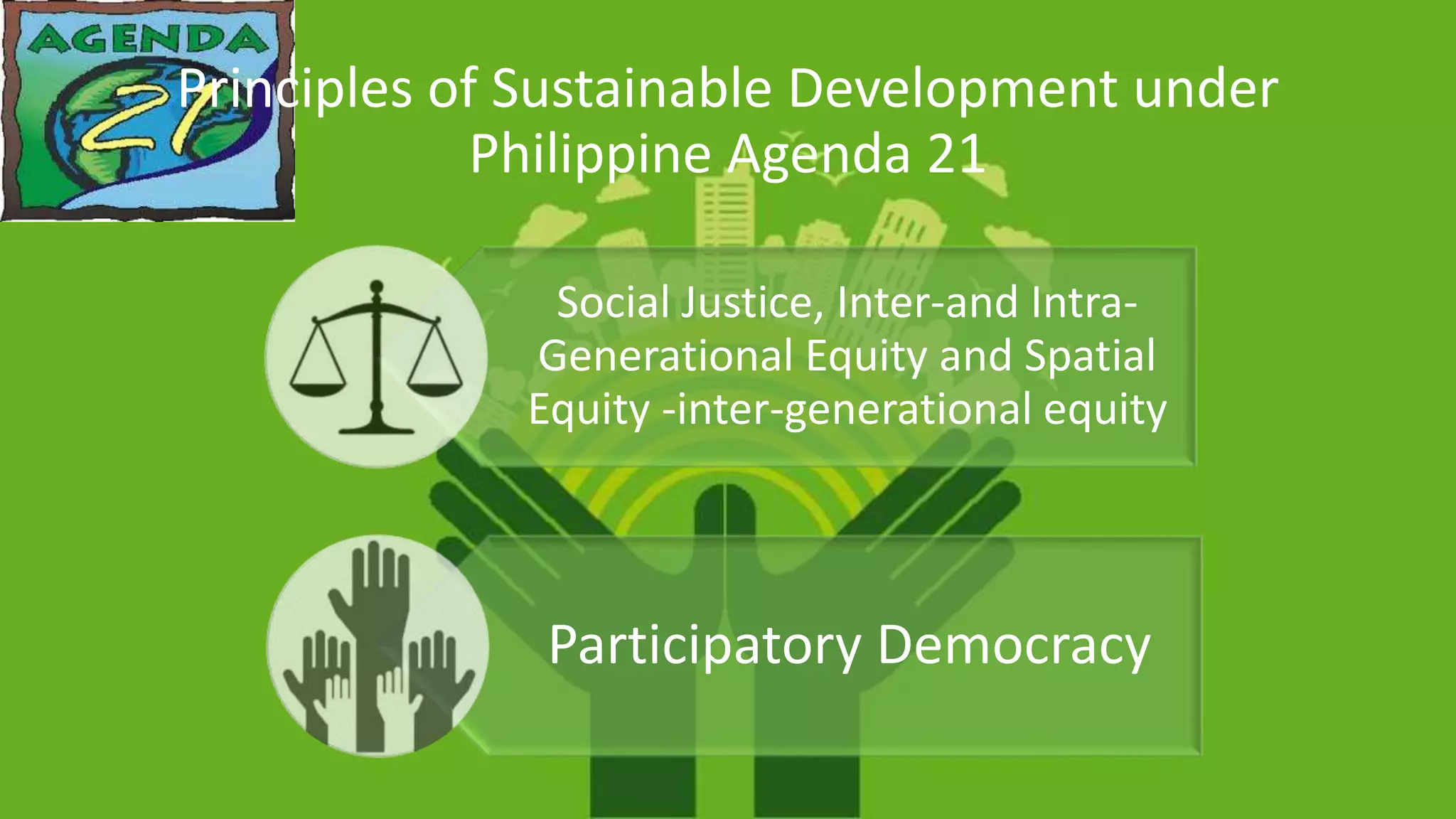 AGENDA 21

Principles of Sustainable Development under Philippine Agenda 21

Social Justice, Inter-and Intra-Generational Equity and Spatial Equity -inter-generational equity

Participatory Democracy